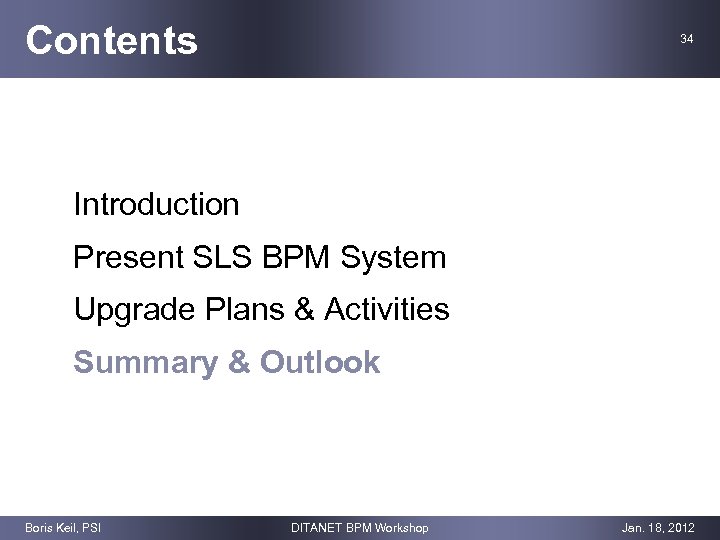 Contents

34

Introduction

Present SLS BPM System

Upgrade Plans & Activities

Summary & Outlook

Boris Keil, PSI

DITANET BPM Workshop

Jan. 18, 2012